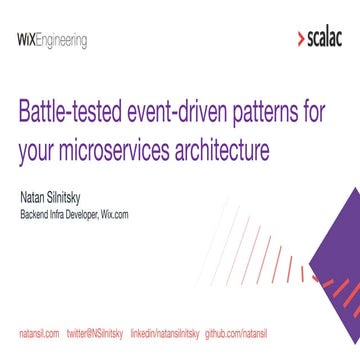 WiXEngineering

> scalac

Battle-tested event-driven patterns for your microservices architecture

Natan Silnitsky
Backend Infra Developer, Wix.com

natansil.com twitter@NSilnitsky linkedin/natansilnitsky github.com/natansil